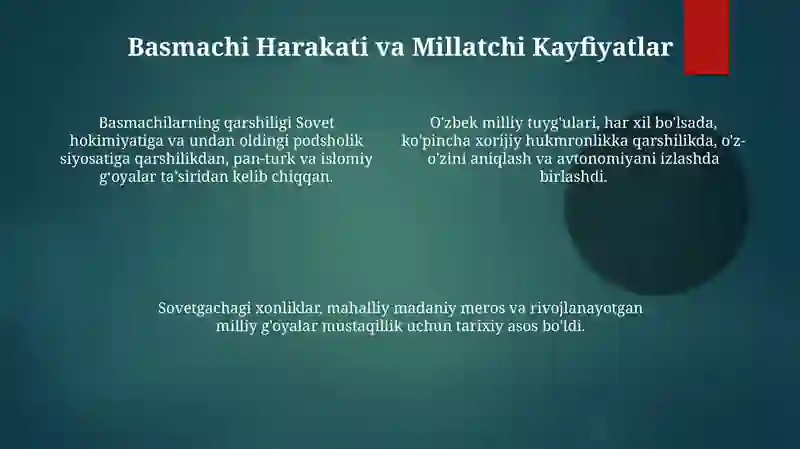 Basmachi Harakati va Millatchi Kayfiyatlar

Basmachilarning qarshiligi Sovet hokimiyatiga va undan oldingi podsholik siyosatiga qarshilikdan, pan-turk va islomiy g'oyalar ta'siridan kelib chiqqan.

O'zbek milliy tuyg'ulari, har xil bo'lsada, ko'pincha xorijiy hukmronlikka qarshilikda, o'z-o'zini aniqlash va avtonomiyani izlashda birlashdi.

Sovetgachagi xonliklar, mahalliy madaniy meros va rivojlanayotgan milliy g'oyalar mustaqillik uchun tarixiy asos bo'ldi.